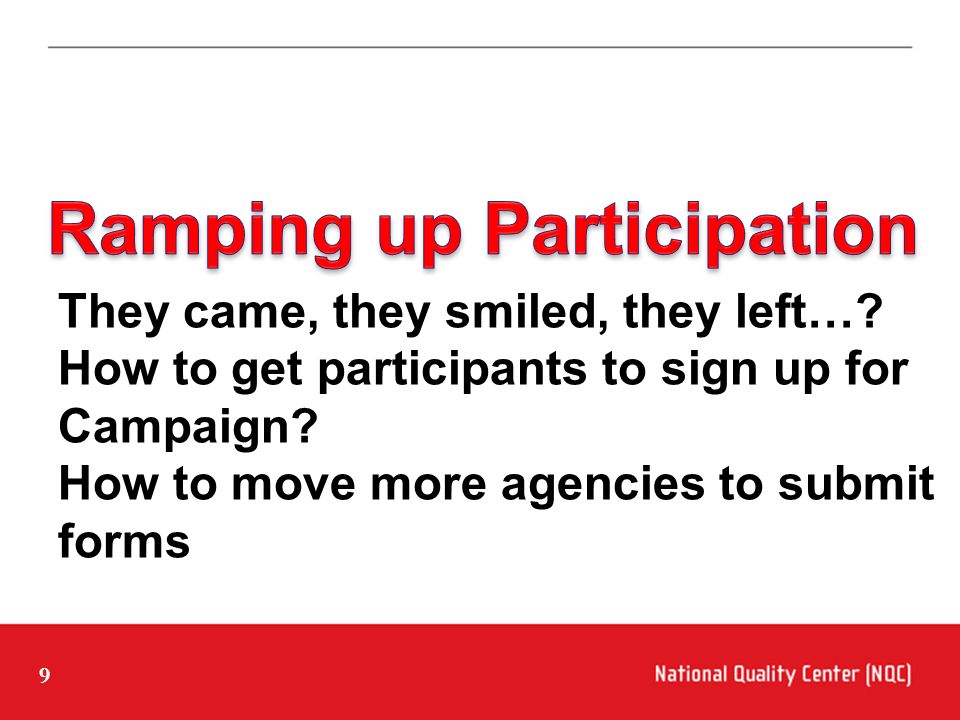 Ramping up Participation

They came, they smiled, they left…?
How to get participants to sign up for Campaign?
How to move more agencies to submit forms

9

National Quality Center (NQC)